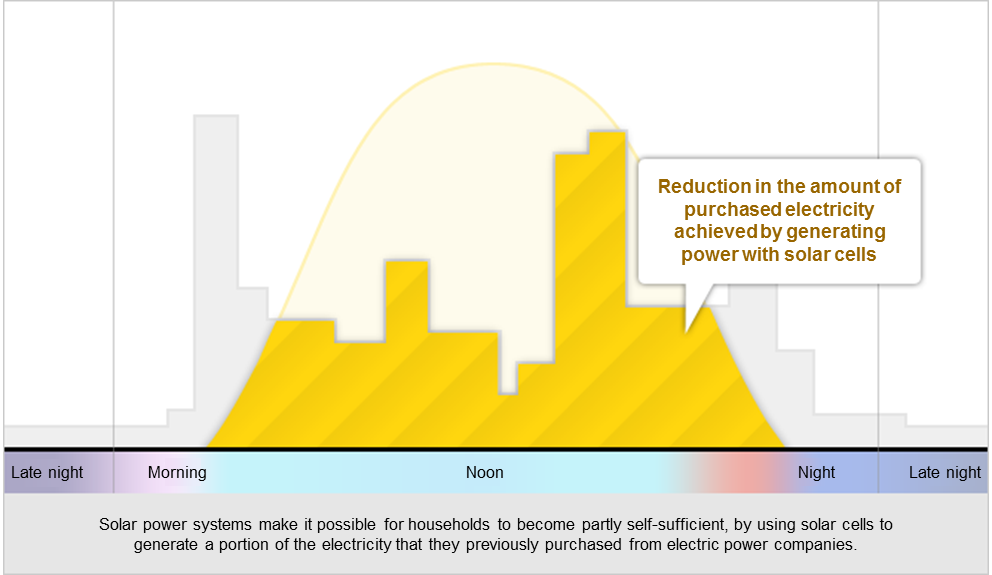 Reduction in the amount of purchased electricity achieved by generating power with solar cells

Late night
Morning
Noon
Night
Late night

Solar power systems make it possible for households to become partly self-sufficient, by using solar cells to generate a portion of the electricity that they previously purchased from electric power companies.